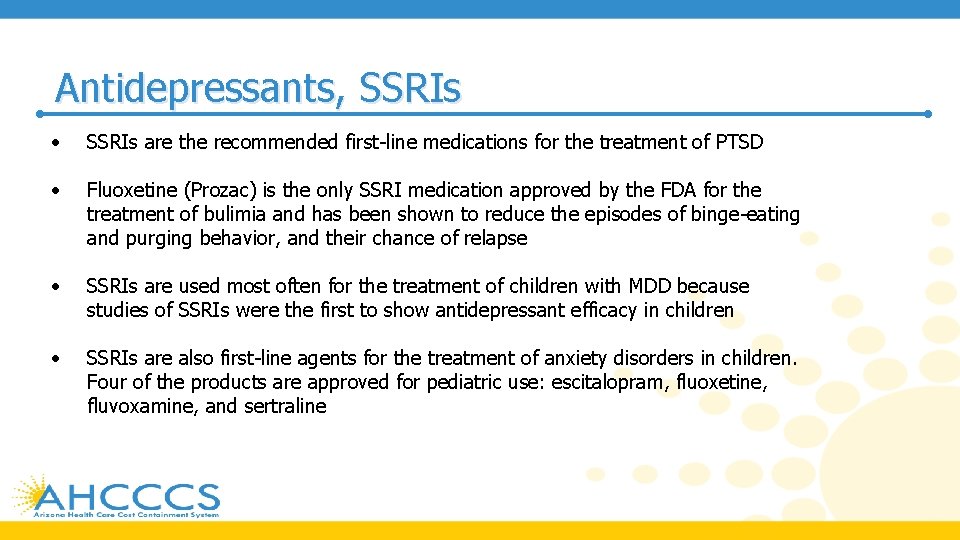 Antidepressants, SSRIs

• SSRIs are the recommended first-line medications for the treatment of PTSD

• Fluoxetine (Prozac) is the only SSRI medication approved by the FDA for the treatment of bulimia and has been shown to reduce the episodes of binge-eating and purging behavior, and their chance of relapse

• SSRIs are used most often for the treatment of children with MDD because studies of SSRIs were the first to show antidepressant efficacy in children

• SSRIs are also first-line agents for the treatment of anxiety disorders in children. Four of the products are approved for pediatric use: escitalopram, fluoxetine, fluvoxamine, and sertraline

AHCCCS
Arizona Health Care Cost Containment System